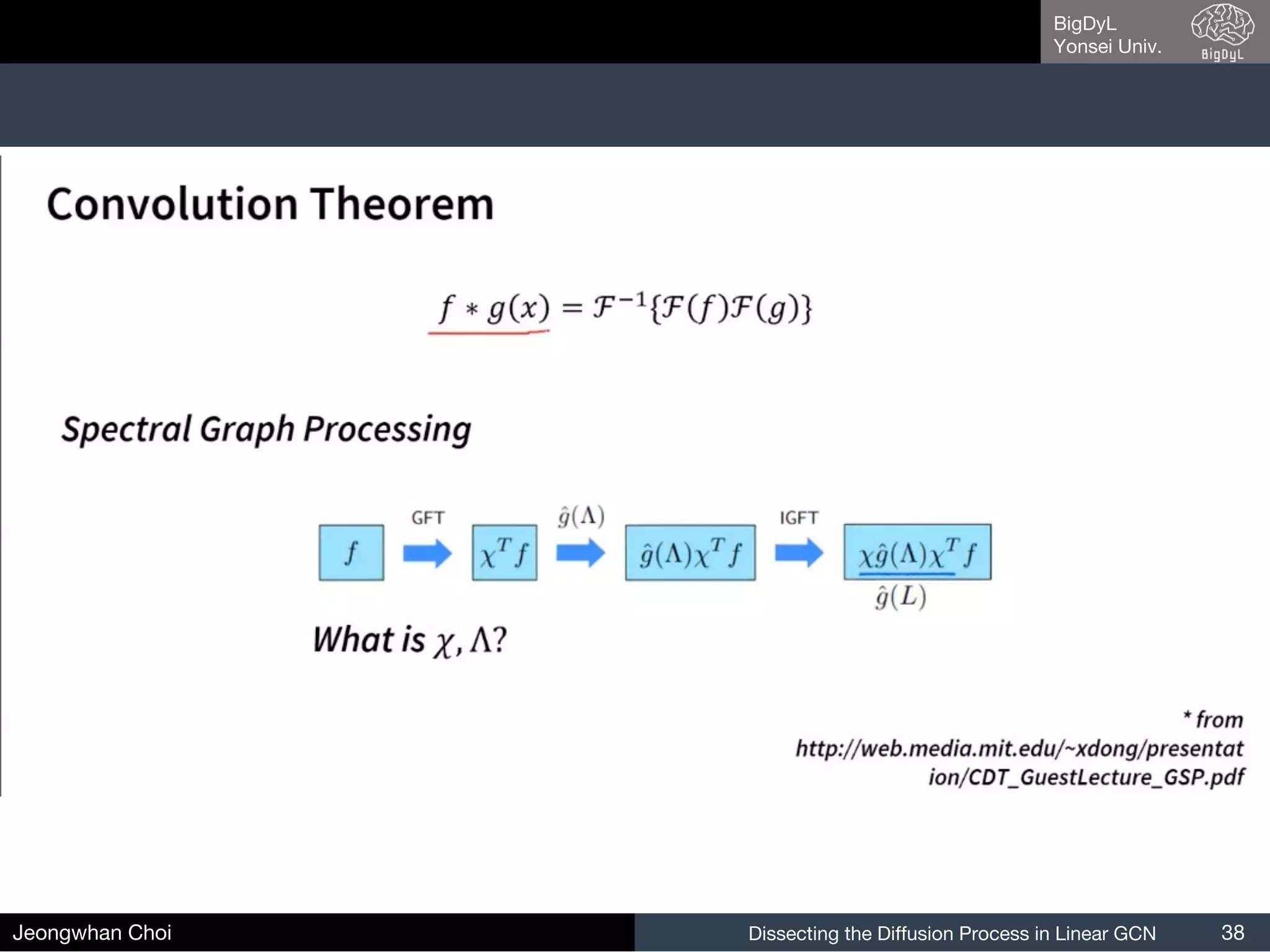 BigDyL
Yonsei Univ.
BigDyL

Convolution Theorem

$f * g(x) = \mathcal{F}^{-1}\{\mathcal{F}(f)\mathcal{F}(g)\}$

Spectral Graph Processing

$f$ GFT $\chi^T f$ $\hat{g}(\Lambda)$ $\hat{g}(\Lambda)\chi^T f$ IGFT $\chi\hat{g}(\Lambda)\chi^T f$

$\hat{g}(L)$

What is $\chi, \Lambda$?

* from http://web.media.mit.edu/~xdong/presentation/CDT_GuestLecture_GSP.pdf

Jeongwhan Choi

Dissecting the Diffusion Process in Linear GCN

38